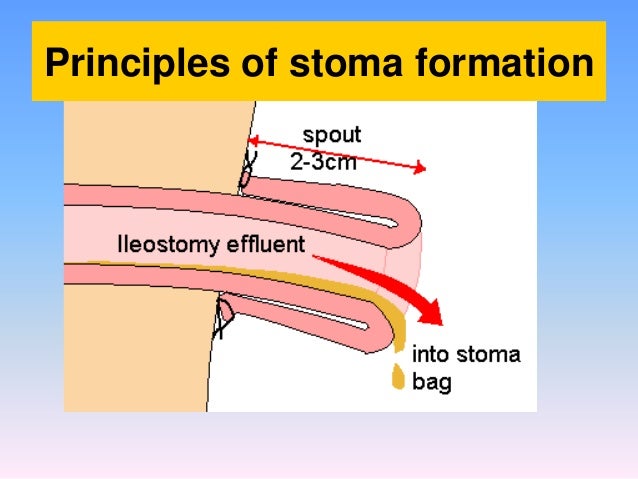 Principles of stoma formation

spout
2-3cm

Ileostomy effluent

into stoma
bag